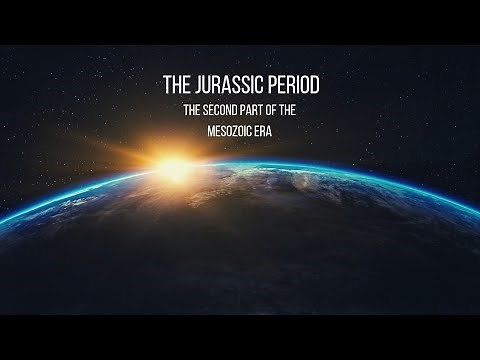 THE JURASSIC PERIOD

THE SECOND PART OF THE MESOZOIC ERA